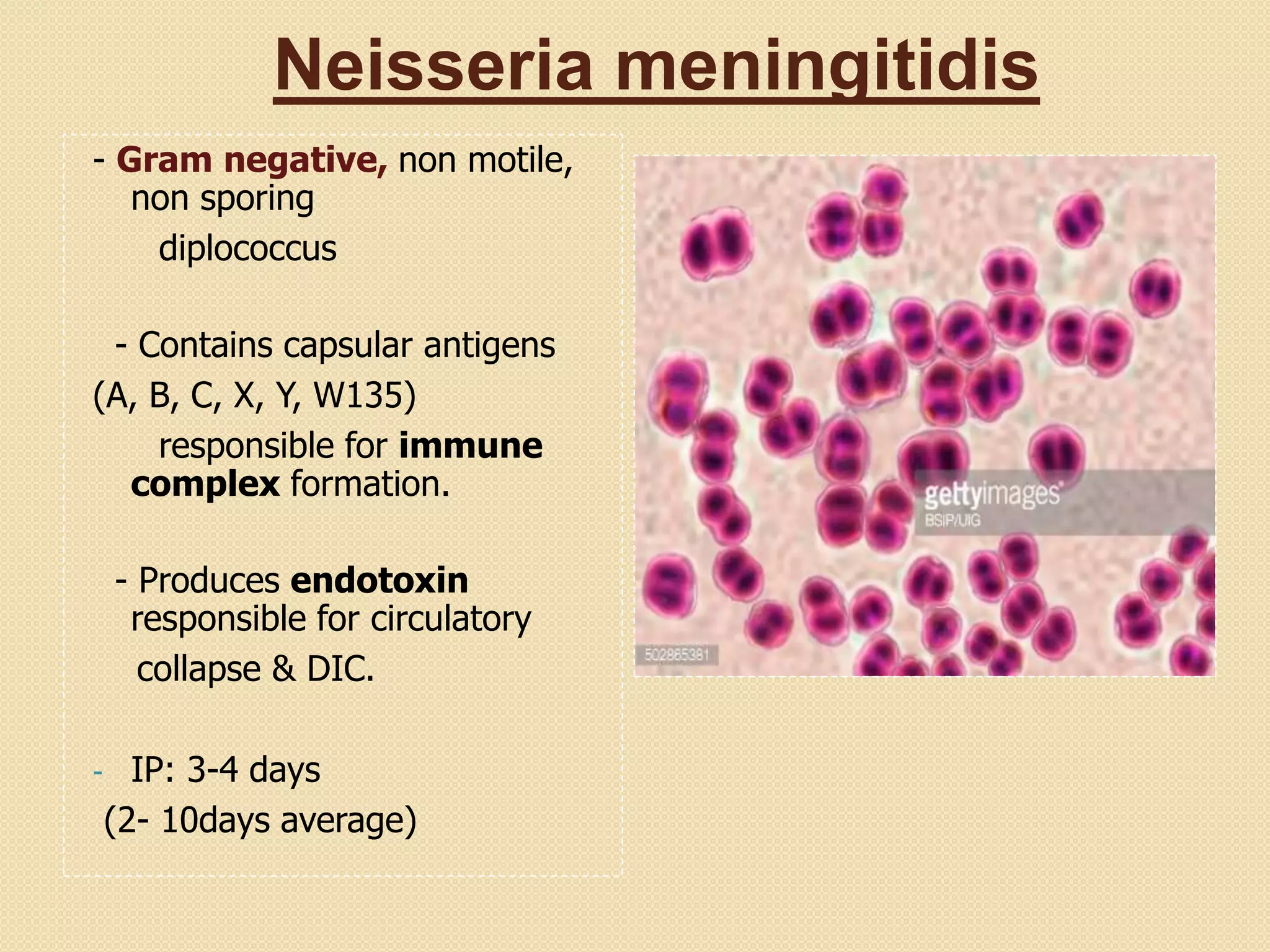 Neisseria meningitidis

- Gram negative, non motile, non sporing

diplococcus

- Contains capsular antigens

(A, B, C, X, Y, W135)

responsible for immune complex formation.

- Produces endotoxin responsible for circulatory

collapse & DIC.

- IP: 3-4 days

(2- 10days average)

gettyimages
BSIP/UIG

502865381